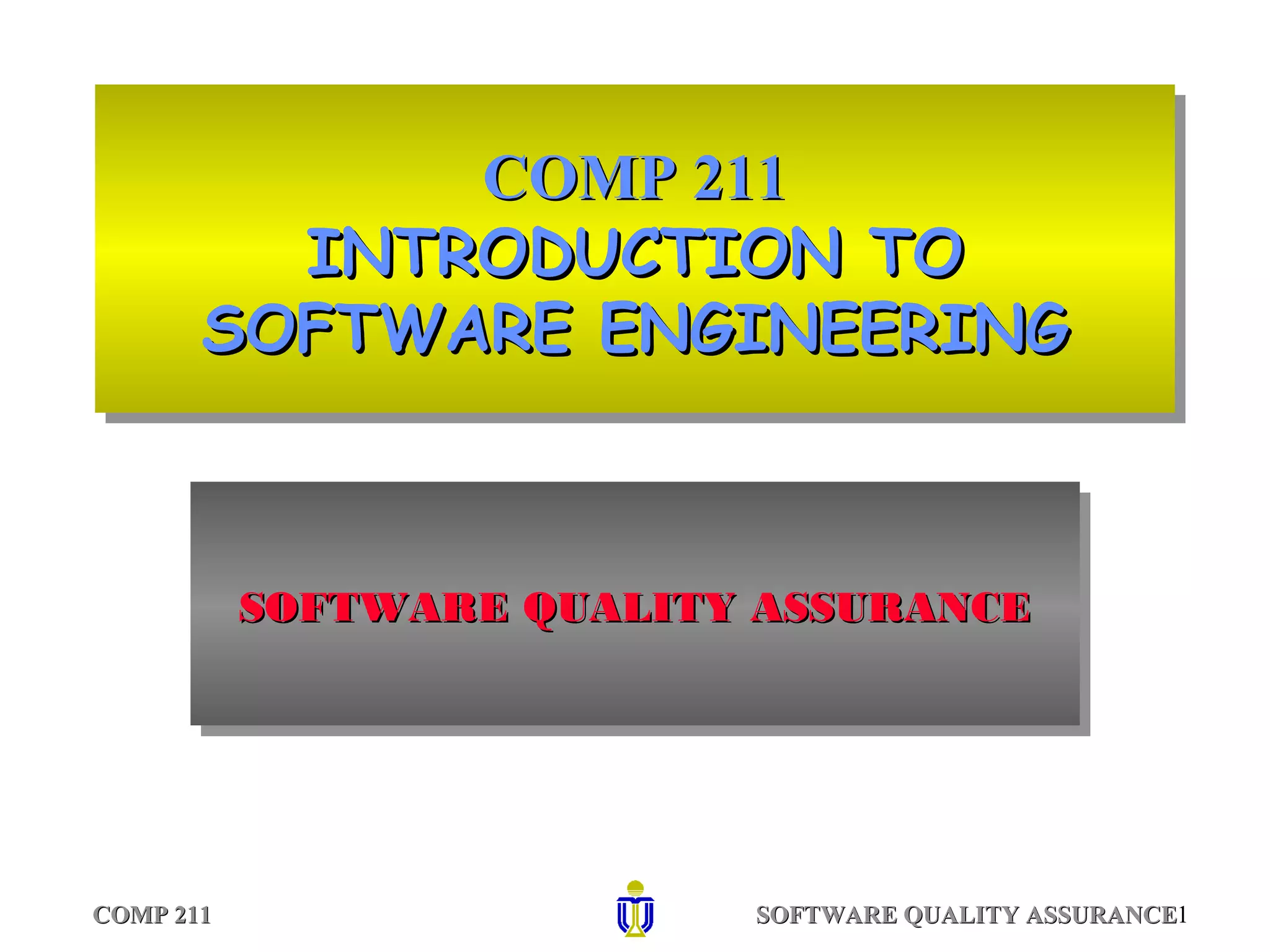 COMP 211
INTRODUCTION TO SOFTWARE ENGINEERING

SOFTWARE QUALITY ASSURANCE

COMP 211

SOFTWARE QUALITY ASSURANCE1